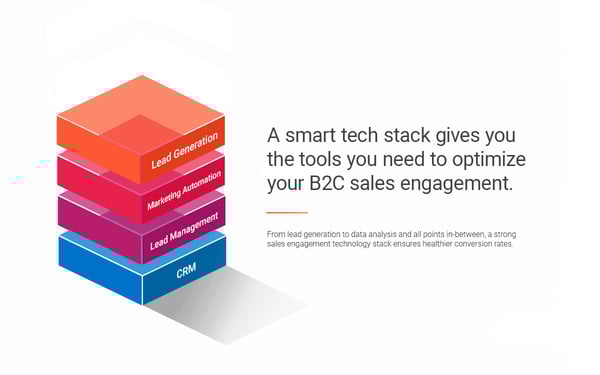 Lead Generation
Marketing Automation
Lead Management
CRM

A smart tech stack gives you the tools you need to optimize your B2C sales engagement.

From lead generation to data analysis and all points in-between, a strong sales engagement technology stack ensures healthier conversion rates.